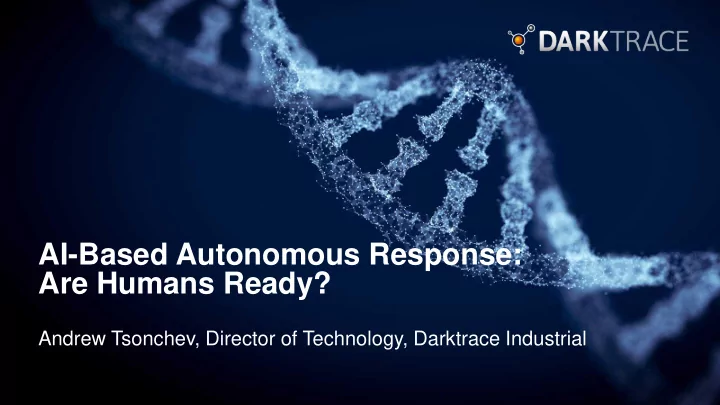 DARKTRACE

AI-Based Autonomous Response: Are Humans Ready?

Andrew Tsonchev, Director of Technology, Darktrace Industrial